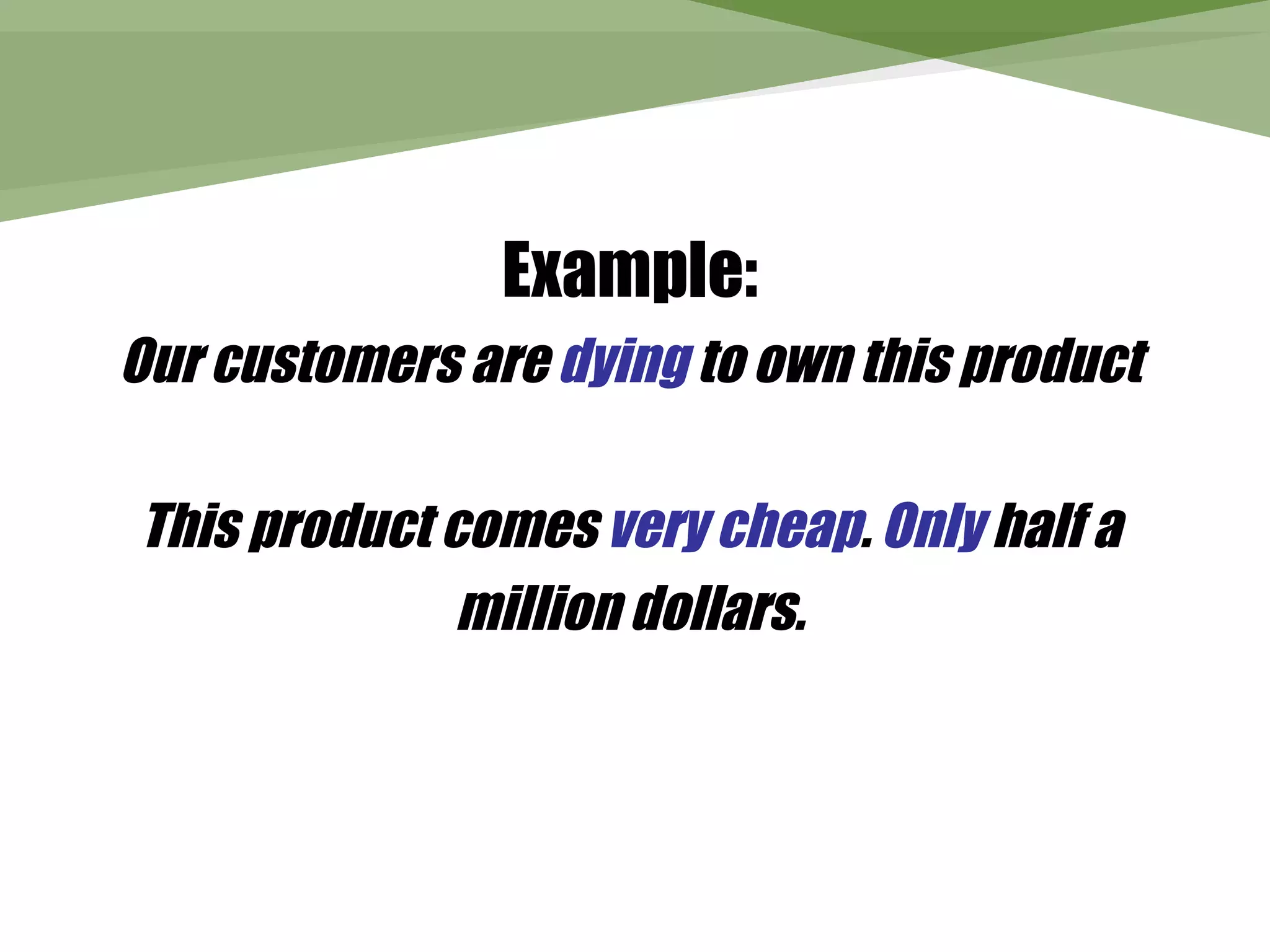 Example:

Our customers are dying to own this product

This product comes very cheap. Only half a million dollars.